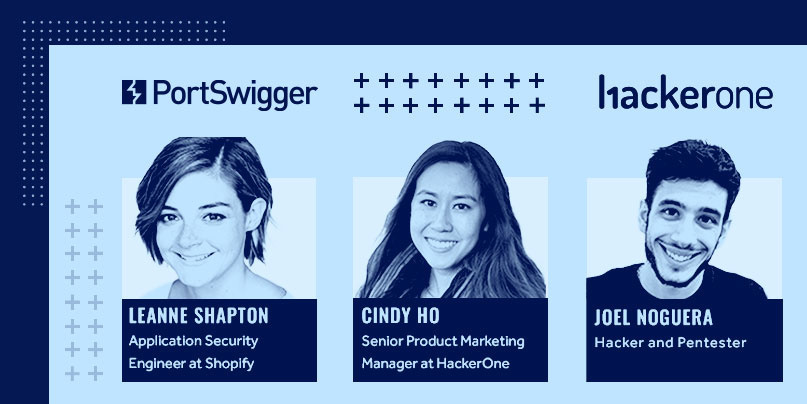 PortSwigger

hackerone

LEANNE SHAPTON
Application Security Engineer at Shopify

CINDY HO
Senior Product Marketing Manager at HackerOne

JOEL NOGUERA
Hacker and Pentester